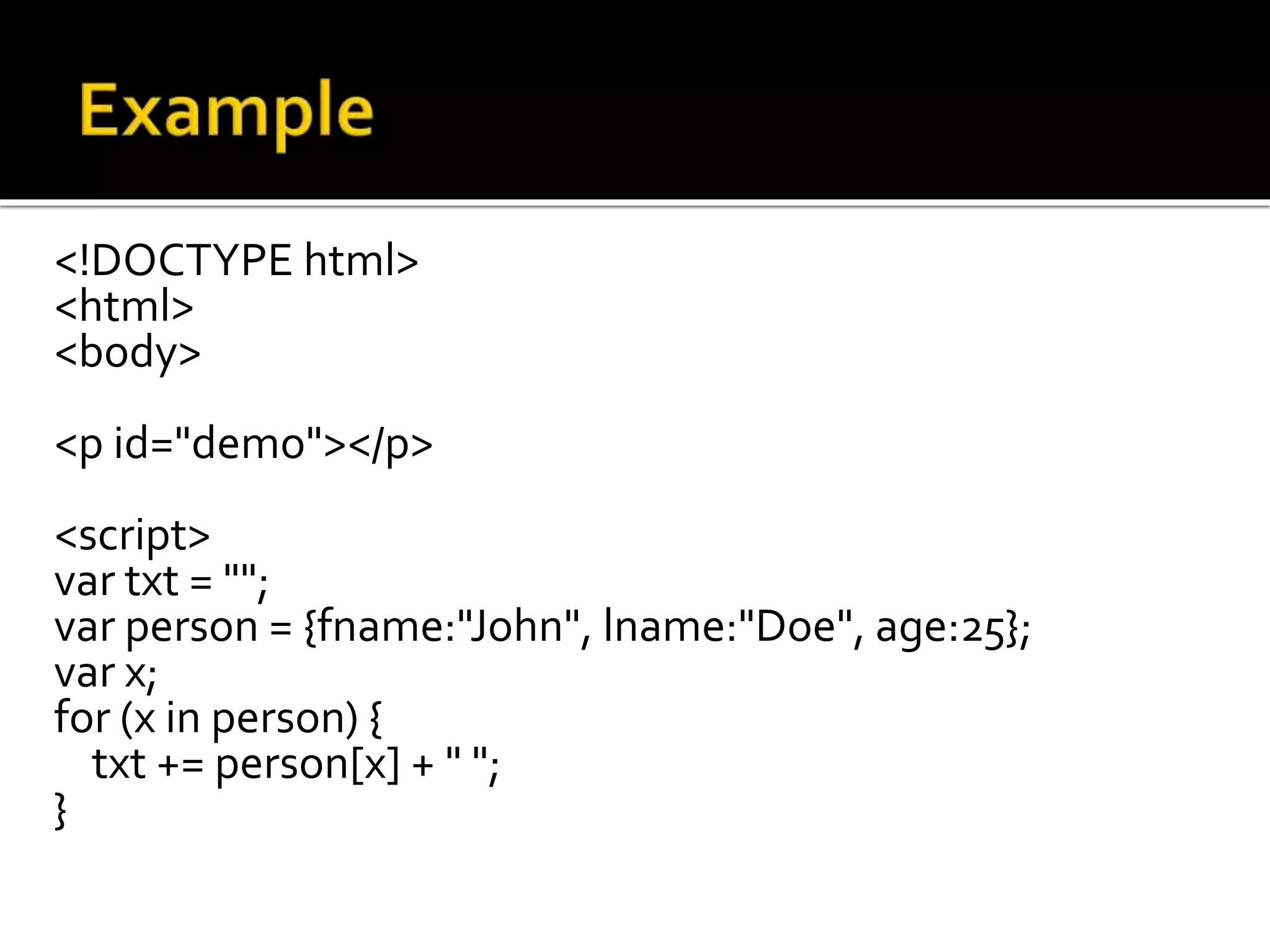 Example

<!DOCTYPE html>
<html>
<body>

<p id="demo"></p>

<script>
var txt = "";
var person = {fname:"John", lname:"Doe", age:25};
var x;
for (x in person) {
    txt += person[x] + " ";
}